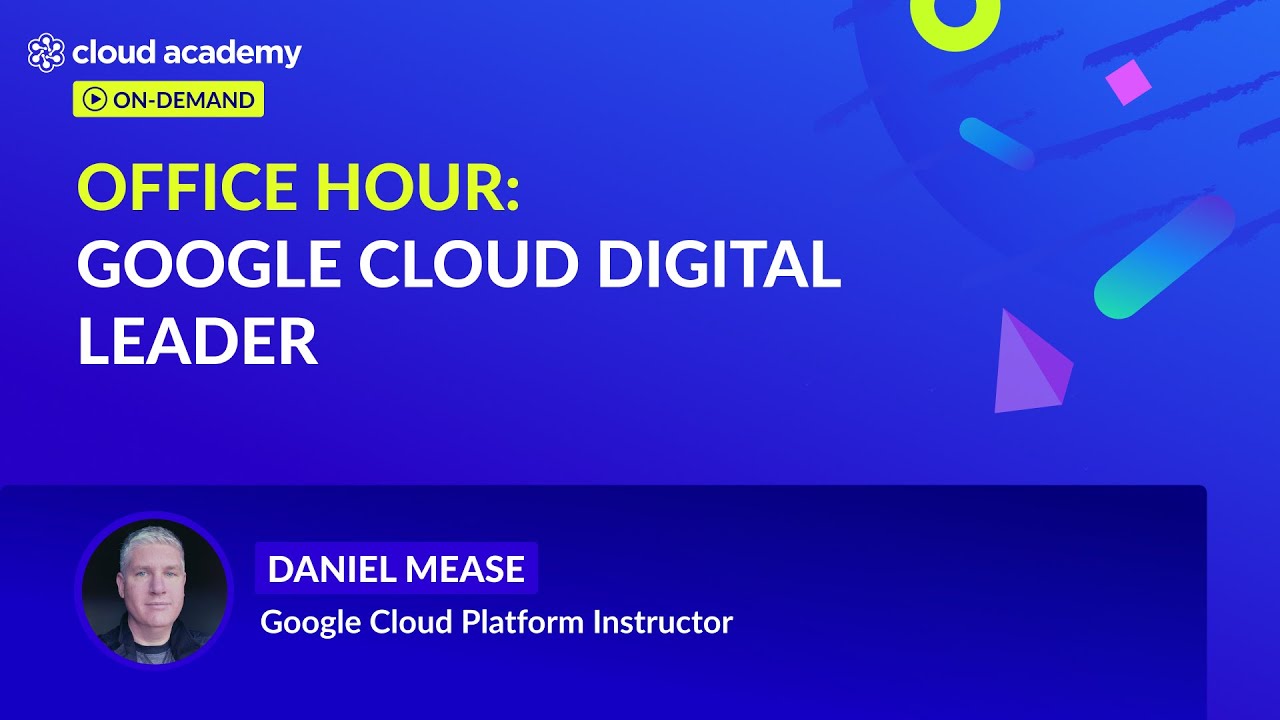 cloud academy

ON-DEMAND

OFFICE HOUR:
GOOGLE CLOUD DIGITAL LEADER

DANIEL MEASE
Google Cloud Platform Instructor